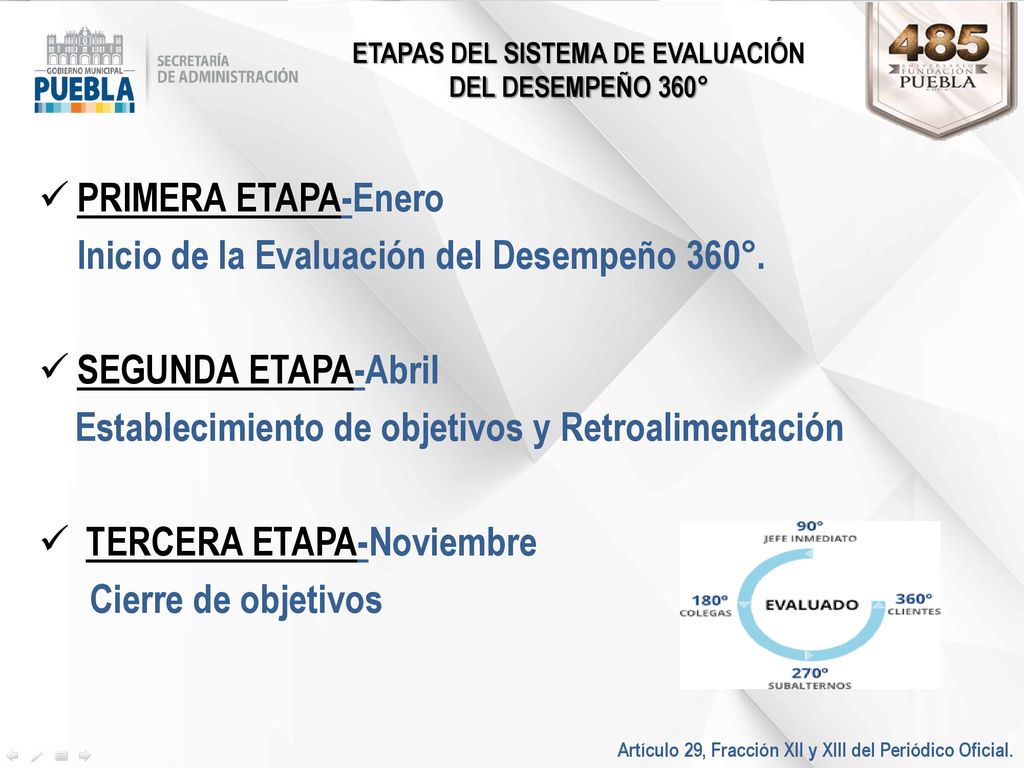 GOBIERNO MUNICIPAL PUEBLA
SECRETARÍA DE ADMINISTRACIÓN

ETAPAS DEL SISTEMA DE EVALUACIÓN DEL DESEMPEÑO 360°

485 ANIVERSARIO FUNDACIÓN PUEBLA

✓ PRIMERA ETAPA-Enero
Inicio de la Evaluación del Desempeño 360°.

✓ SEGUNDA ETAPA-Abril
Establecimiento de objetivos y Retroalimentación

✓ TERCERA ETAPA-Noviembre
Cierre de objetivos

90° JEFE INMEDIATO
180° COLEGAS
EVALUADO
360° CLIENTES
270° SUBALTERNOS

Artículo 29, Fracción XII y XIII del Periódico Oficial.